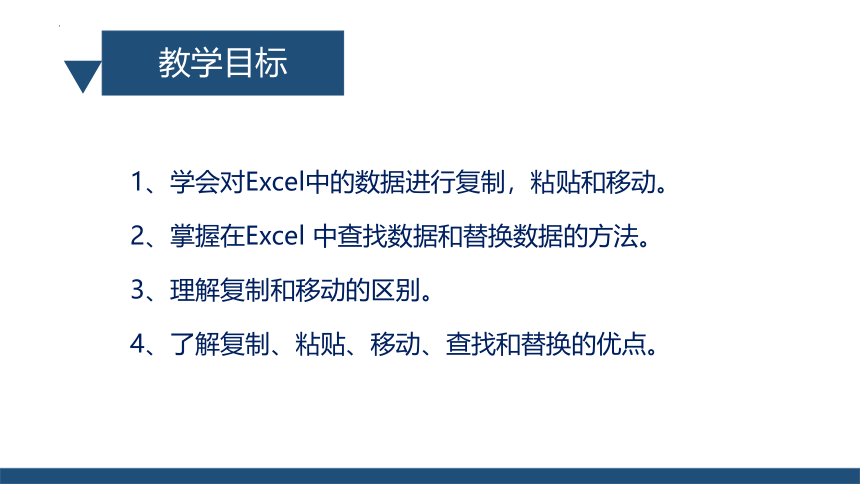 教学目标

1、学会对Excel中的数据进行复制，粘贴和移动。

2、掌握在Excel 中查找数据和替换数据的方法。

3、理解复制和移动的区别。

4、了解复制、粘贴、移动、查找和替换的优点。